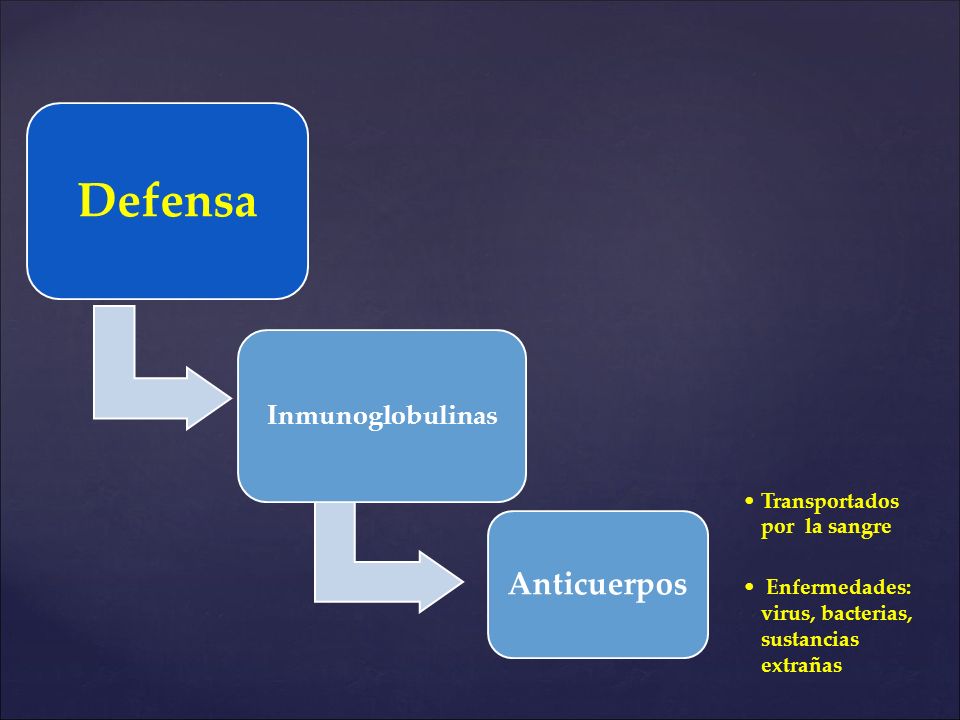 Defensa

Inmunoglobulinas

Anticuerpos

• Transportados por la sangre

• Enfermedades: virus, bacterias, sustancias extrañas